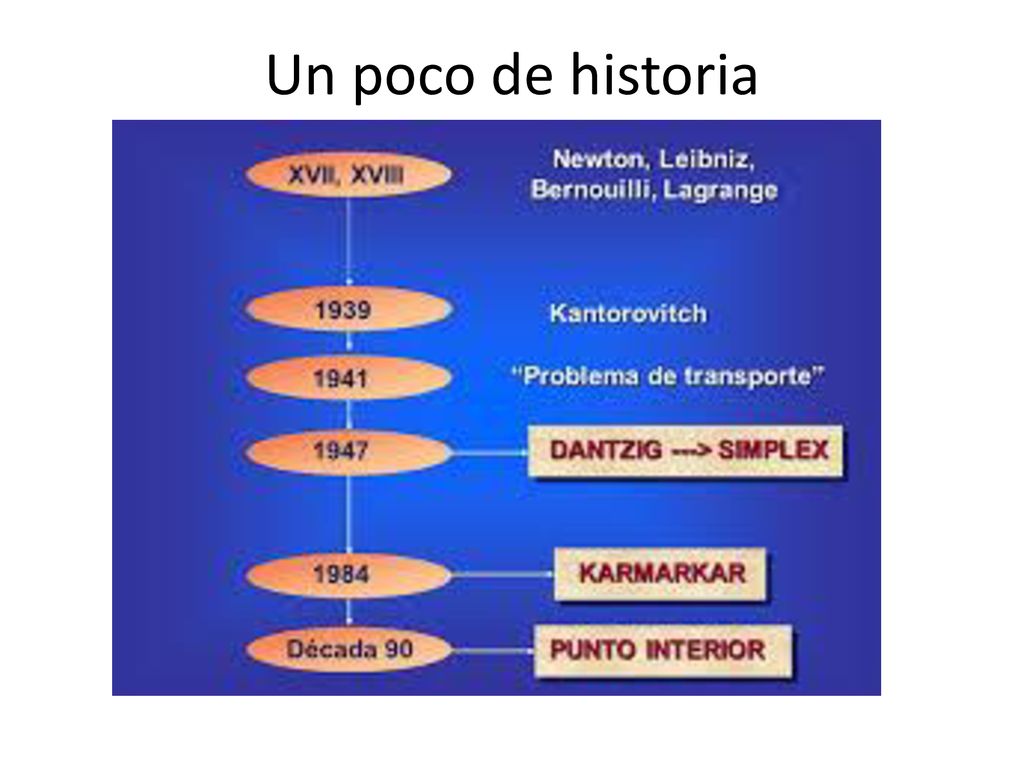 Un poco de historia

XVII, XVIII

Newton, Leibniz, Bernouilli, Lagrange

1939

Kantorovitch

1941

"Problema de transporte"

1947

DANTZIG ---> SIMPLEX

1984

KARMARKAR

Década 90

PUNTO INTERIOR